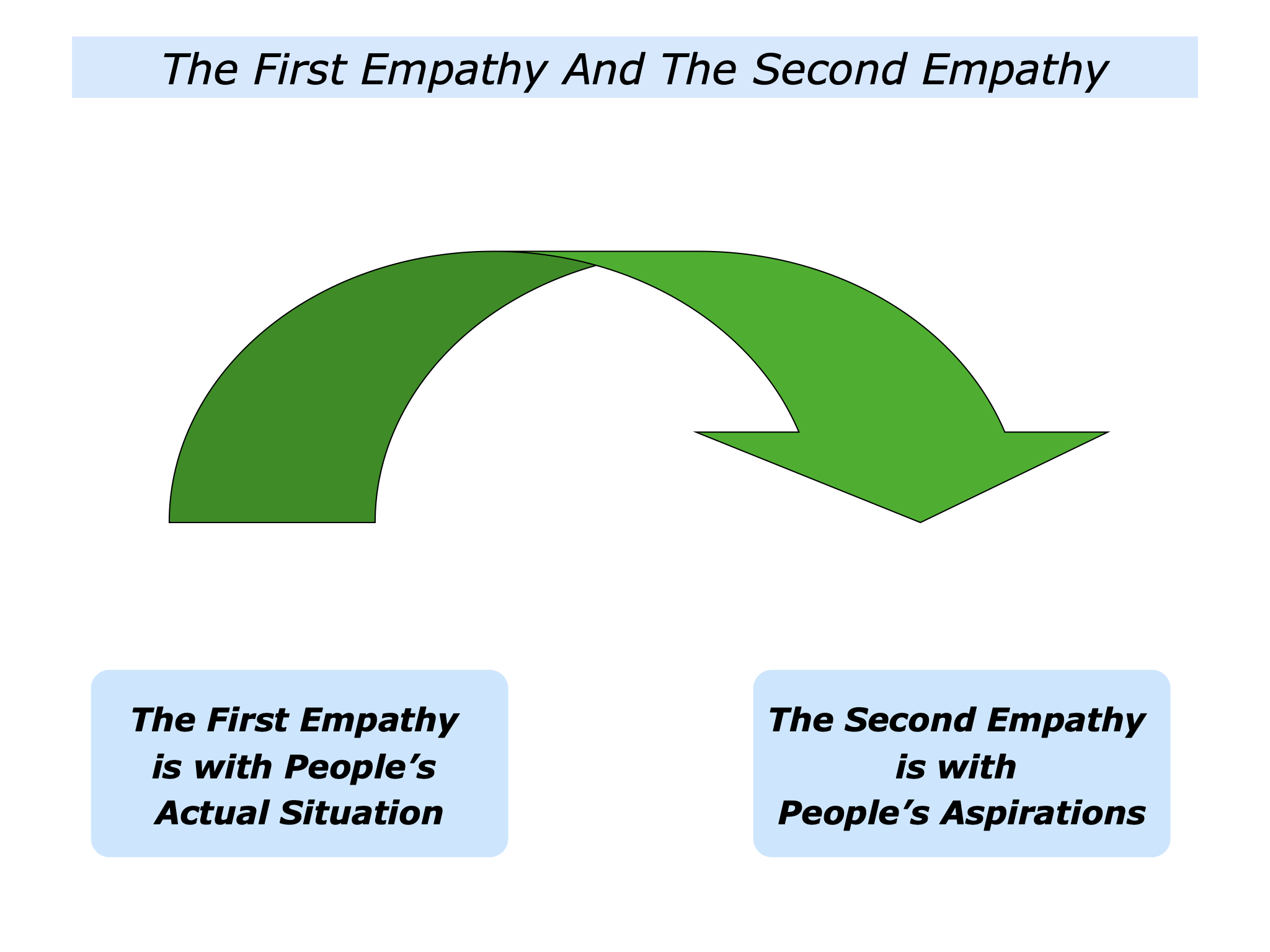 The First Empathy And The Second Empathy

The First Empathy is with People’s Actual Situation

The Second Empathy is with People’s Aspirations